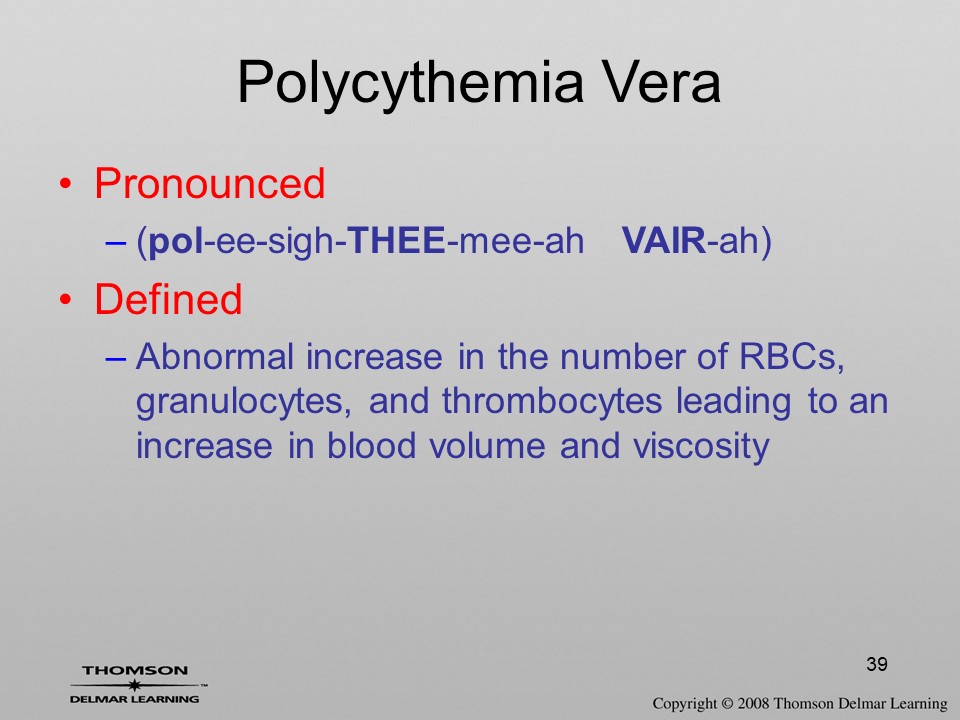 Polycythemia Vera

• Pronounced
– (pol-ee-sigh-THEE-mee-ah VAIR-ah)

• Defined
– Abnormal increase in the number of RBCs, granulocytes, and thrombocytes leading to an increase in blood volume and viscosity

39

THOMSON
DELMAR LEARNING

Copyright © 2008 Thomson Delmar Learning